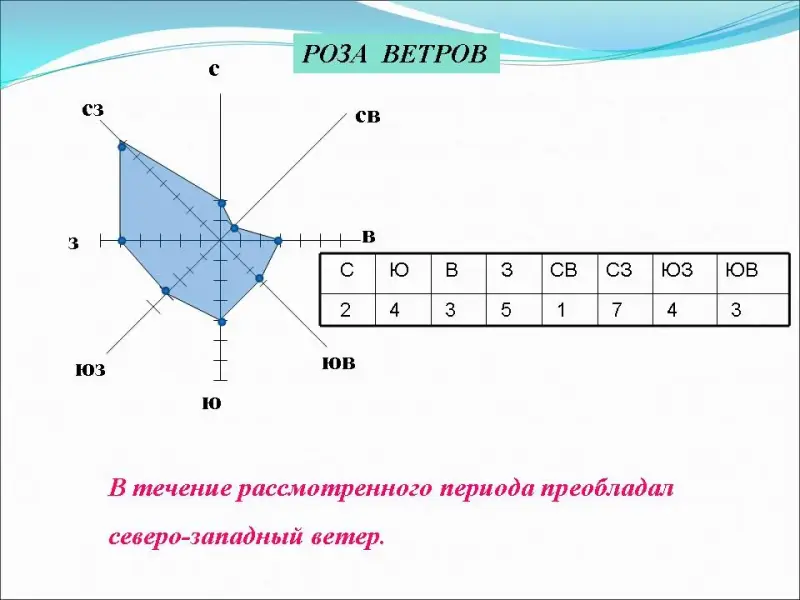 РОЗА ВЕТРОВ

с
сз
св
з
в
юз
юв
ю

| С | Ю | В | З | СВ | СЗ | ЮЗ | ЮВ |
|---|---|---|---|---|---|---|---|
| 2 | 4 | 3 | 5 | 1 | 7 | 4 | 3 |

В течение рассмотренного периода преобладал северо-западный ветер.